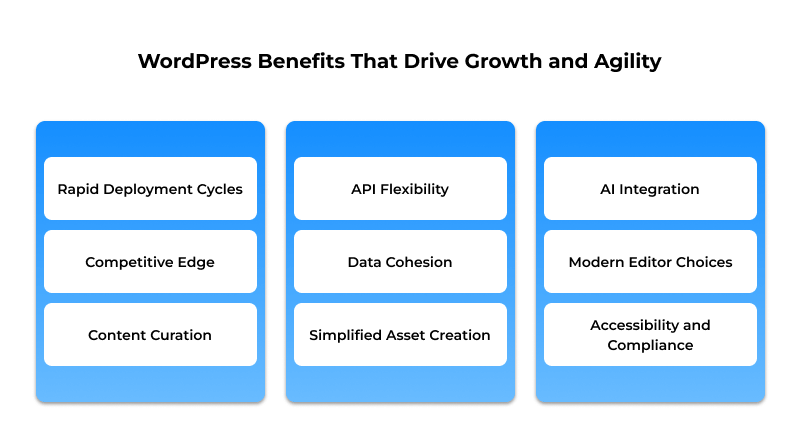 WordPress Benefits That Drive Growth and Agility

Rapid Deployment Cycles

Competitive Edge

Content Curation

API Flexibility

Data Cohesion

Simplified Asset Creation

AI Integration

Modern Editor Choices

Accessibility and Compliance